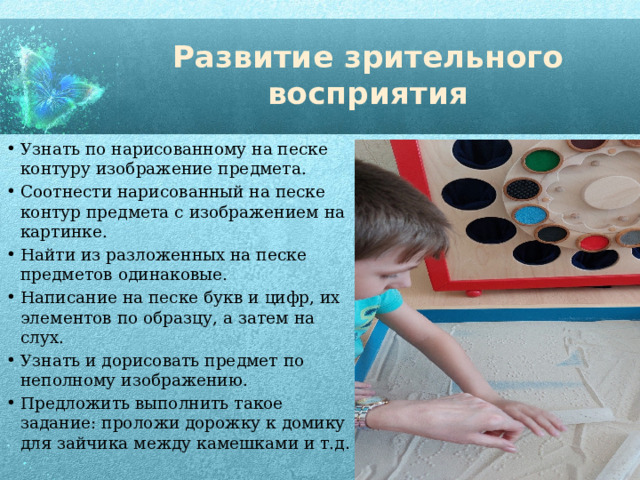 Развитие зрительного восприятия

• Узнать по нарисованному на песке контуру изображение предмета.
• Соотнести нарисованный на песке контур предмета с изображением на картинке.
• Найти из разложенных на песке предметов одинаковые.
• Написание на песке букв и цифр, их элементов по образцу, а затем на слух.
• Узнать и дорисовать предмет по неполному изображению.
• Предложить выполнить такое задание: проложи дорожку к домику для зайчика между камешками и т.д.